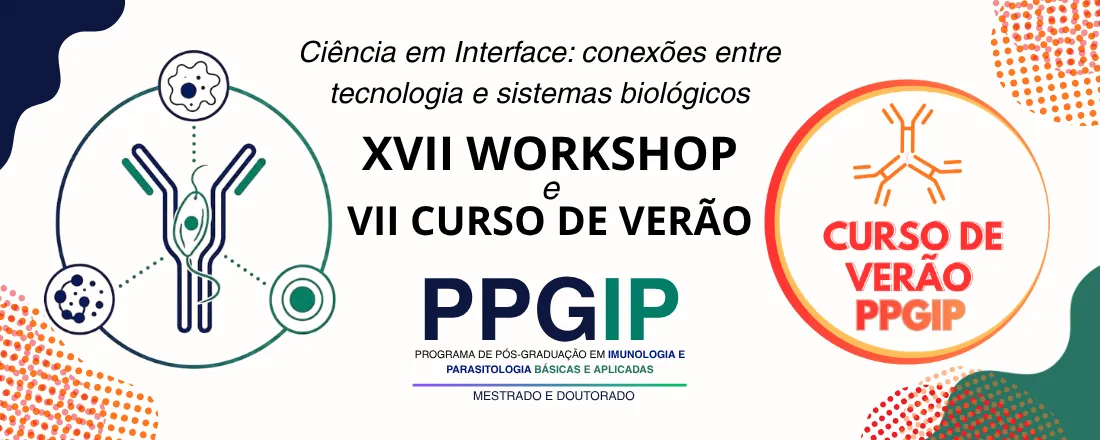 Ciência em Interface: conexões entre tecnologia e sistemas biológicos

XVII WORKSHOP
e
VII CURSO DE VERÃO

PPGIP
PROGRAMA DE PÓS-GRADUAÇÃO EM IMUNOLOGIA E PARASITOLOGIA BÁSICAS E APLICADAS
MESTRADO E DOUTORADO

CURSO DE VERÃO PPGIP